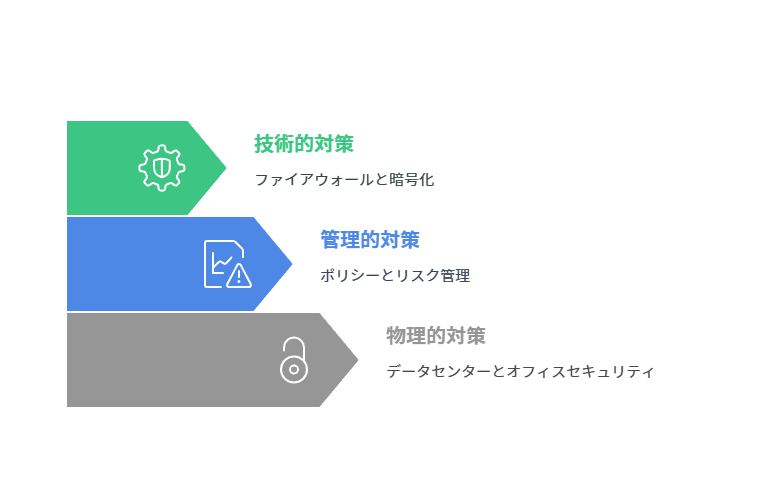 技術的対策

ファイアウォールと暗号化

管理的対策

ポリシーとリスク管理

物理的対策

データセンターとオフィスセキュリティ